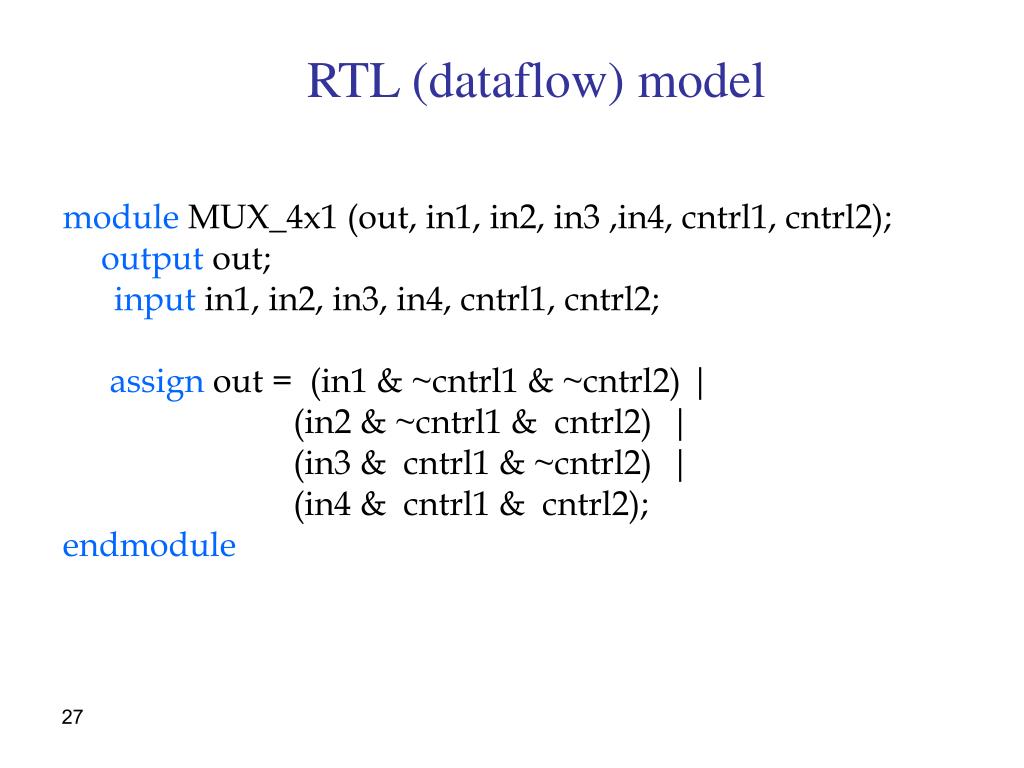 RTL (dataflow) model

module MUX_4x1 (out, in1, in2, in3 ,in4, cntrl1, cntrl2);
output out;
input in1, in2, in3, in4, cntrl1, cntrl2;

assign out = (in1 & ~cntrl1 & ~cntrl2) |
(in2 & ~cntrl1 & cntrl2) |
(in3 & cntrl1 & ~cntrl2) |
(in4 & cntrl1 & cntrl2);
endmodule

27